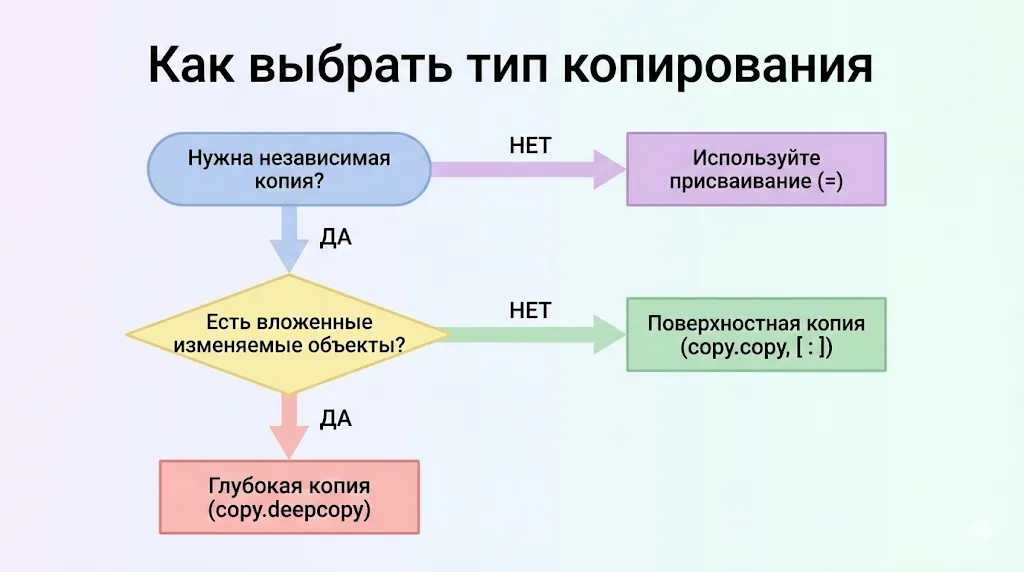 Как выбрать тип копирования

Нужна независимая копия?

НЕТ

Используйте присваивание (=)

ДА

Есть вложенные изменяемые объекты?

НЕТ

Поверхностная копия (copy.copy, [ : ])

ДА

Глубокая копия (copy.deepcopy)